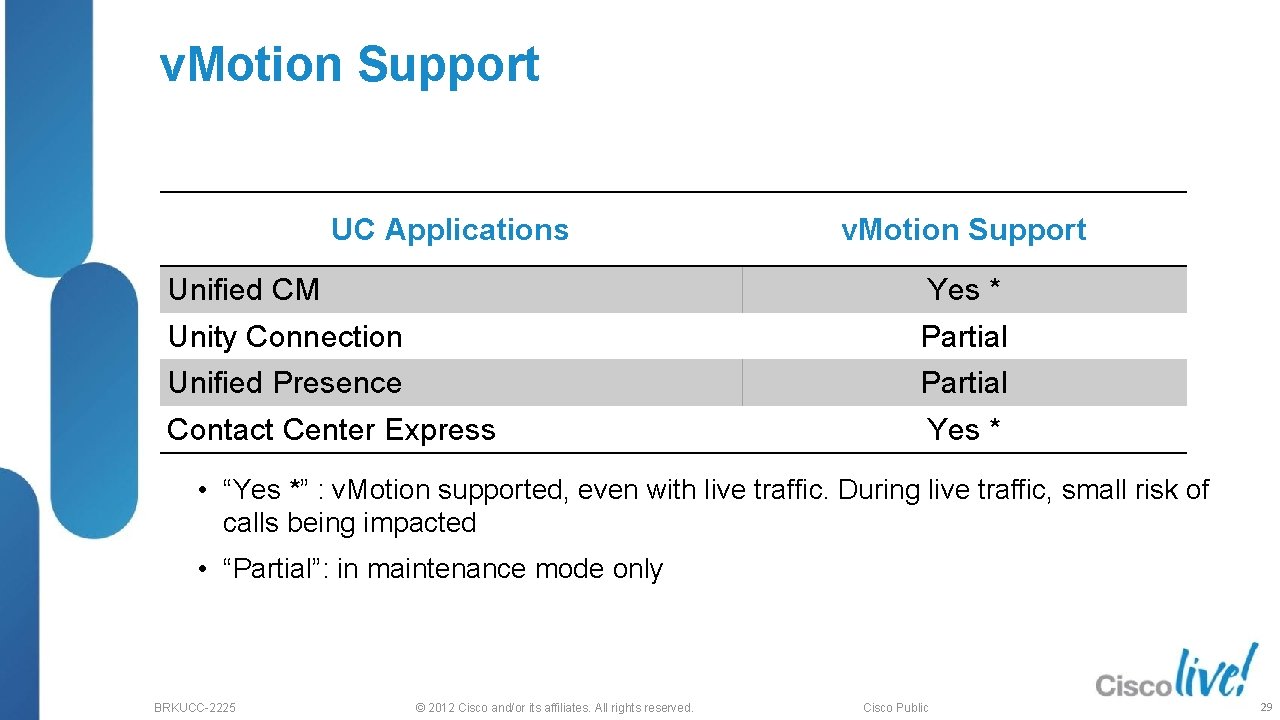 v.Motion Support

| UC Applications | v.Motion Support |
|---|---|
| Unified CM | Yes * |
| Unity Connection | Partial |
| Unified Presence | Partial |
| Contact Center Express | Yes * |

• “Yes *” : v.Motion supported, even with live traffic. During live traffic, small risk of calls being impacted

• “Partial”: in maintenance mode only

BRKUCC-2225 © 2012 Cisco and/or its affiliates. All rights reserved. Cisco Public

Cisco live!

29